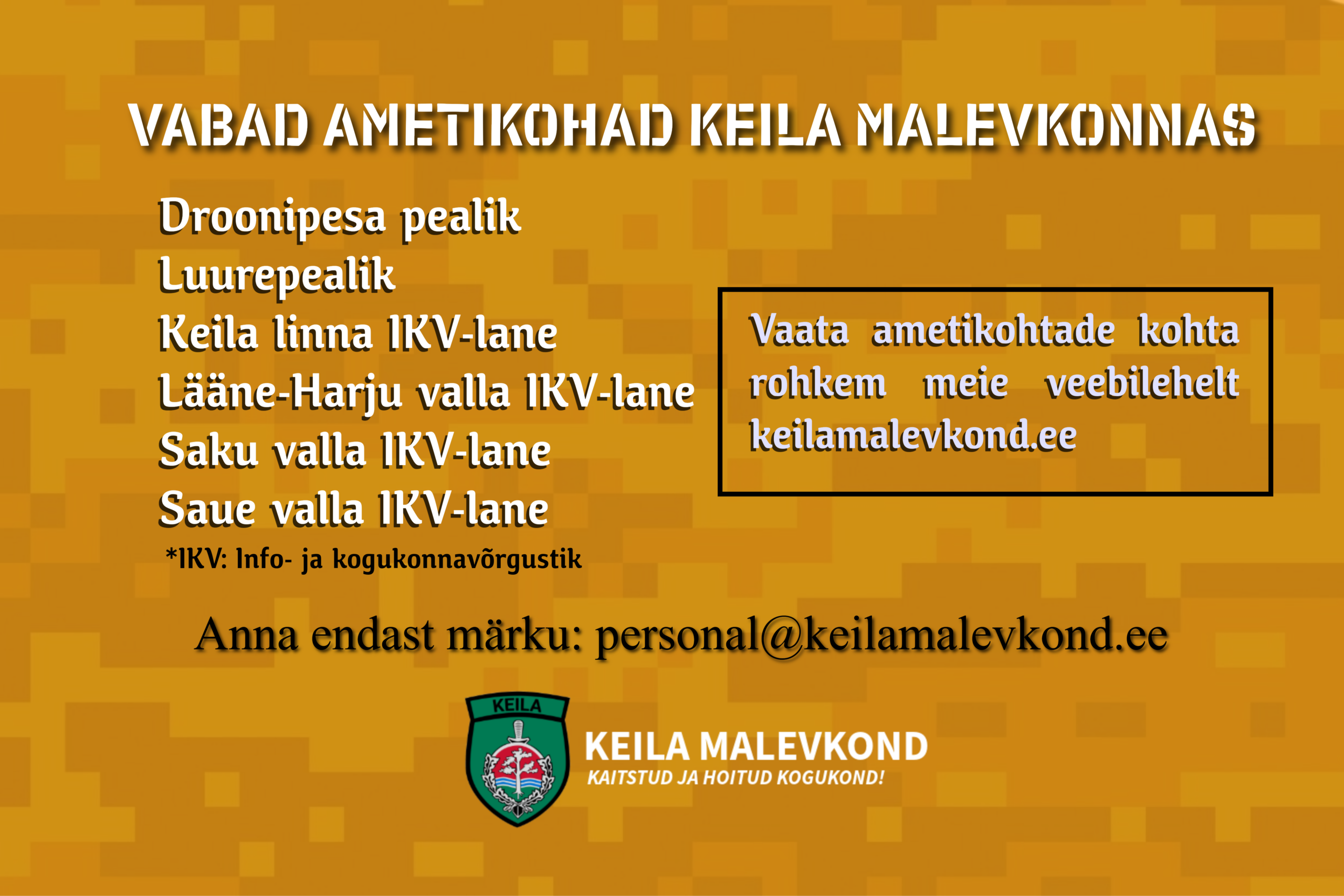 VABAD AMETIKOHAD KEILA MALEVKONNAS

Droonipesa pealik
Luurepealik
Keila linna IKV-lane
Lääne-Harju valla IKV-lane
Saku valla IKV-lane
Saue valla IKV-lane
*IKV: Info- ja kogukonnavõrgustik

Vaata ametikohtade kohta rohkem meie veebilehelt keilamalevkond.ee

Anna endast märku: personal@keilamalevkond.ee

KEILA

KEILA MALEVKOND
KAITSTUD JA HOITUD KOGUKOND!